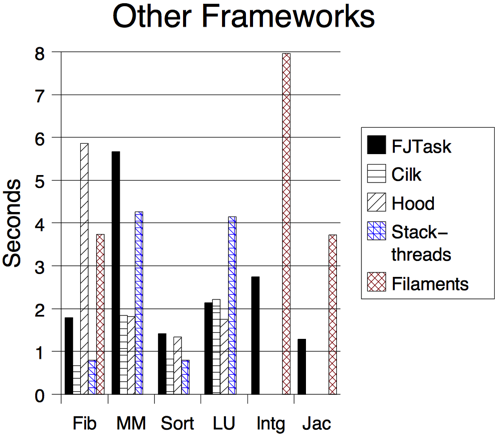 Other Frameworks

Seconds

8
7
6
5
4
3
2
1
0

Fib MM Sort LU Intg Jac

FJTask
Cilk
Hood
Stack-threads
Filaments